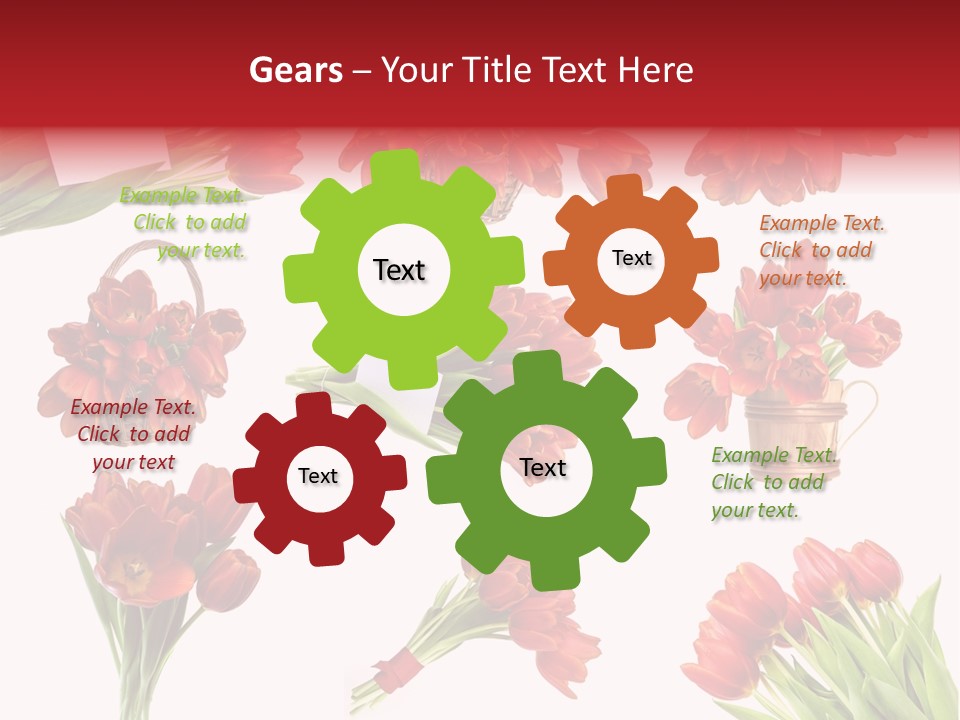 Gears – Your Title Text Here

Example Text. Click to add your text.

Text

Text

Example Text. Click to add your text.

Example Text. Click to add your text

Text

Text

Example Text. Click to add your text.